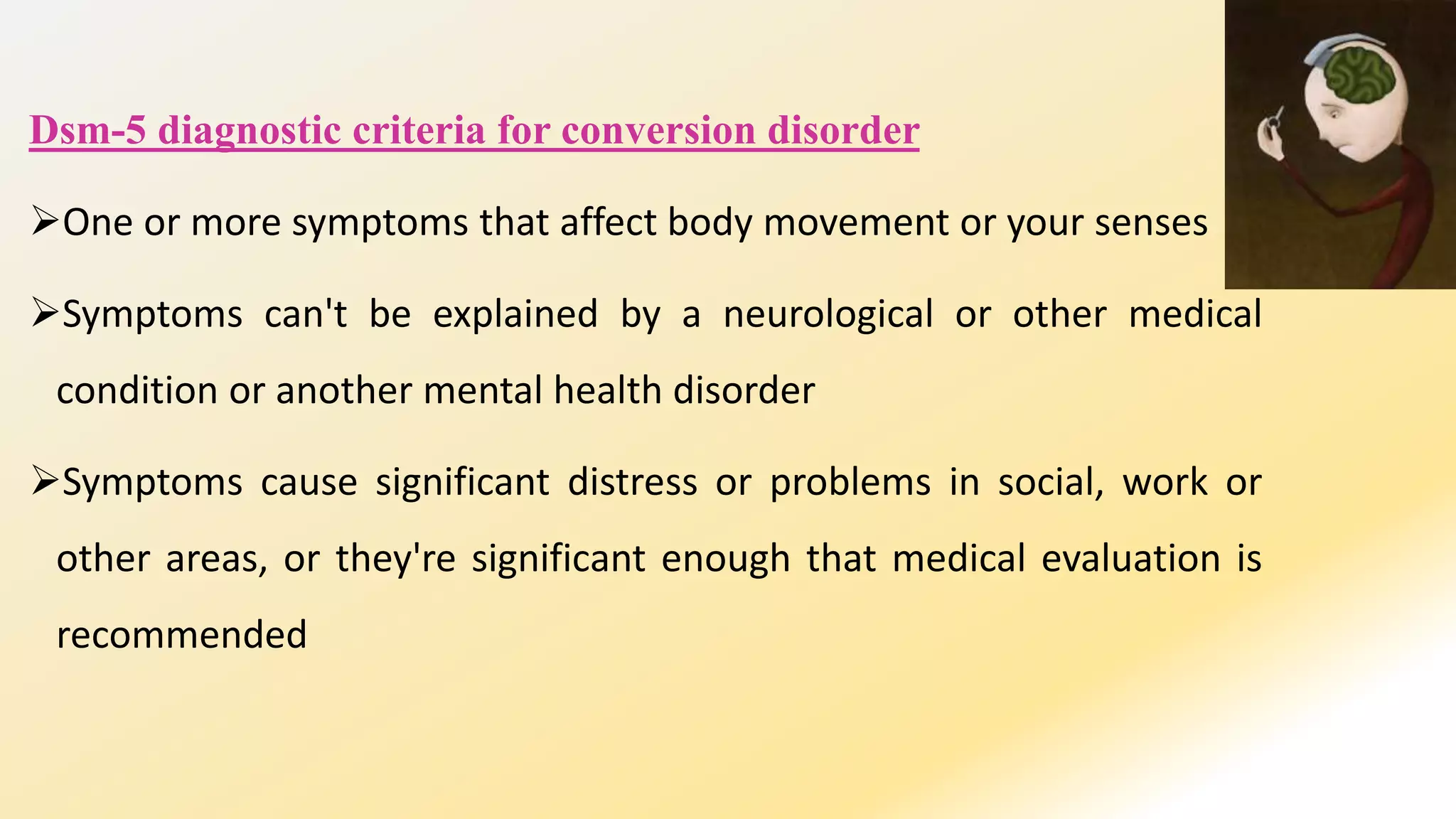 Dsm-5 diagnostic criteria for conversion disorder

➢One or more symptoms that affect body movement or your senses

➢Symptoms can't be explained by a neurological or other medical condition or another mental health disorder

➢Symptoms cause significant distress or problems in social, work or other areas, or they're significant enough that medical evaluation is recommended